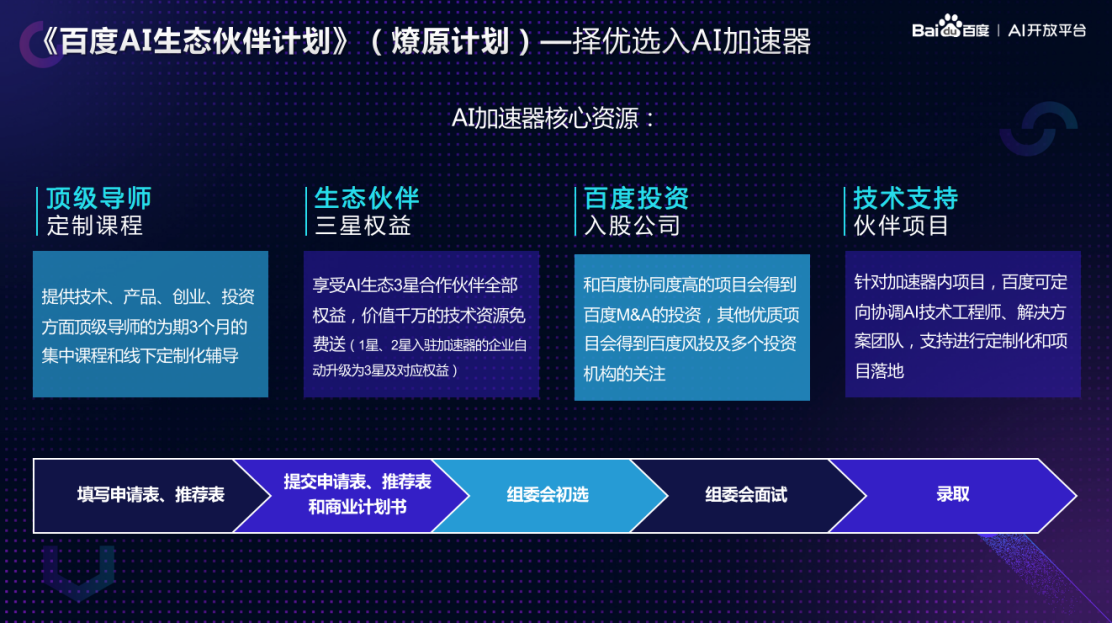 《百度AI生态伙伴计划》（燎原计划）—择优选入AI加速器

Bai百度 | AI开放平台

AI加速器核心资源：

顶级导师
定制课程

提供技术、产品、创业、投资方面顶级导师的为期3个月的集中课程和线下定制化辅导

生态伙伴
三星权益

享受AI生态3星合作伙伴全部权益，价值千万的技术资源免费送（1星、2星入驻加速器的企业自动升级为3星及对应权益）

百度投资
入股公司

和百度协同度高的项目会得到百度M&A的投资，其他优质项目会得到百度风投及多个投资机构的关注

技术支持
伙伴项目

针对加速器内项目，百度可定向协调AI技术工程师、解决方案团队，支持进行定制化和项目落地

填写申请表、推荐表

提交申请表、推荐表和商业计划书

组委会初选

组委会面试

录取